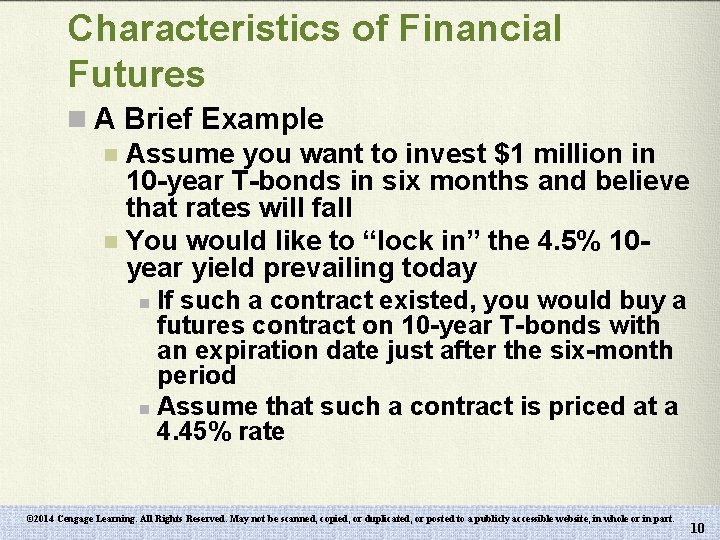 Characteristics of Financial Futures

A Brief Example

Assume you want to invest \$1 million in 10-year T-bonds in six months and believe that rates will fall

You would like to “lock in” the 4.5% 10-year yield prevailing today

If such a contract existed, you would buy a futures contract on 10-year T-bonds with an expiration date just after the six-month period

Assume that such a contract is priced at a 4.45% rate

©2014 Cengage Learning. All Rights Reserved. May not be scanned, copied, or duplicated, or posted to a publicly accessible website, in whole or in part.

10